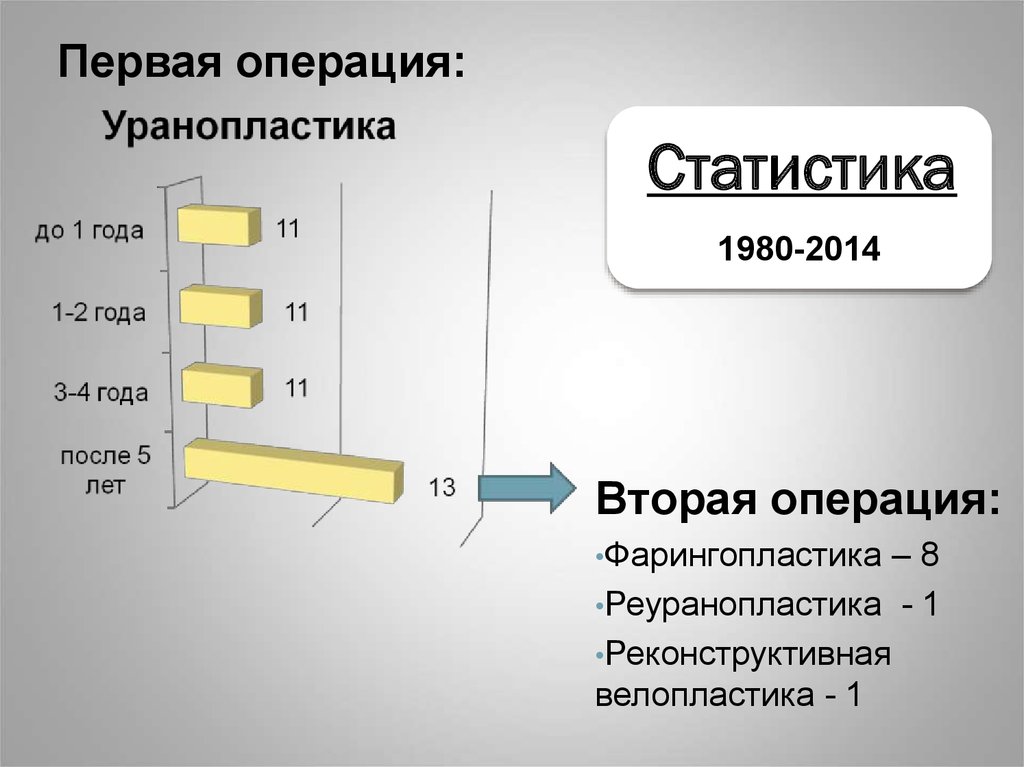 Первая операция:

Уранопластика

до 1 года 11

1-2 года 11

3-4 года 11

после 5 лет 13

Статистика

1980-2014

Вторая операция:

•Фарингопластика – 8

•Реуранопластика - 1

•Реконструктивная велопластика - 1